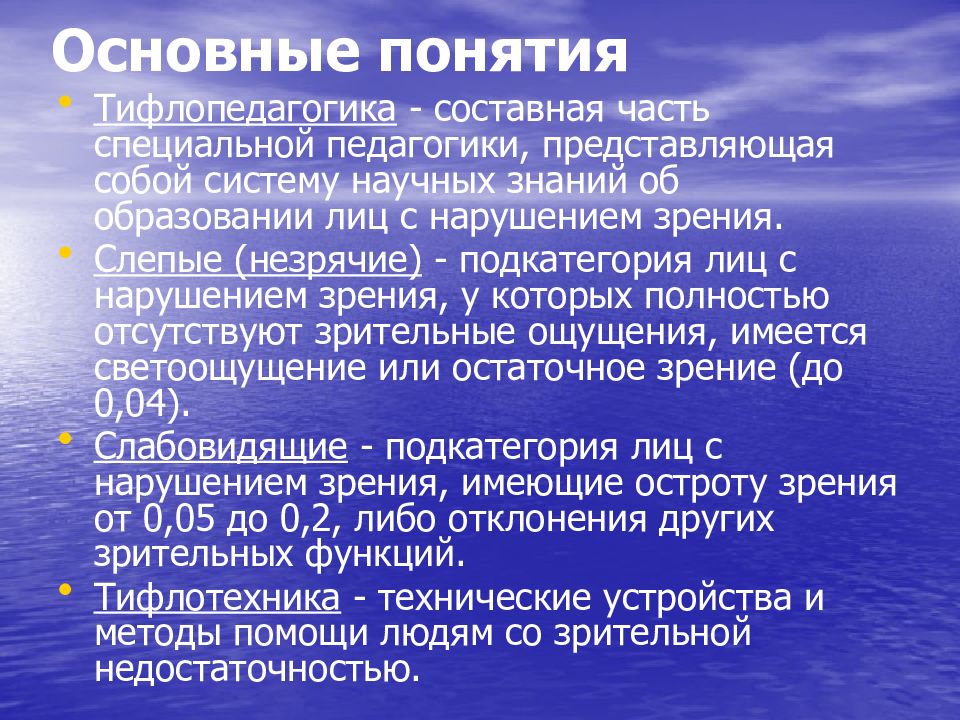 Основные понятия

• Тифлопедагогика - составная часть специальной педагогики, представляющая собой систему научных знаний об образовании лиц с нарушением зрения.

• Слепые (незрячие) - подкатегория лиц с нарушением зрения, у которых полностью отсутствуют зрительные ощущения, имеется светоощущение или остаточное зрение (до 0,04).

• Слабовидящие - подкатегория лиц с нарушением зрения, имеющие остроту зрения от 0,05 до 0,2, либо отклонения других зрительных функций.

• Тифлотехника - технические устройства и методы помощи людям со зрительной недостаточностью.